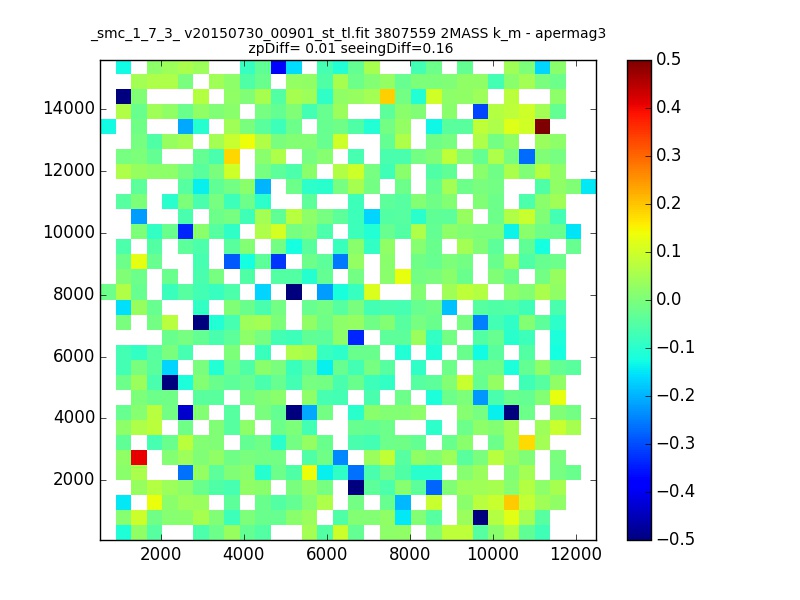 _smc_1_7_3_ v20150730_00901_st_tl.fit 3807559 2MASS k_m - apermag3
zpDiff= 0.01 seeingDiff=0.16

14000
12000
10000
8000
6000
4000
2000

2000 4000 6000 8000 10000 12000

0.5
0.4
0.3
0.2
0.1
0.0
−0.1
−0.2
−0.3
−0.4
−0.5